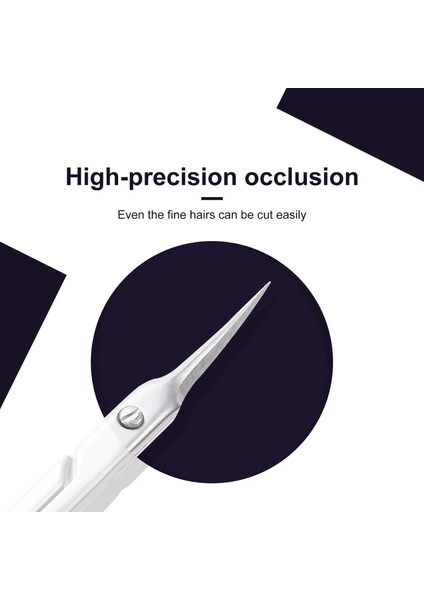 High-precision occlusion

Even the fine hairs can be cut easily